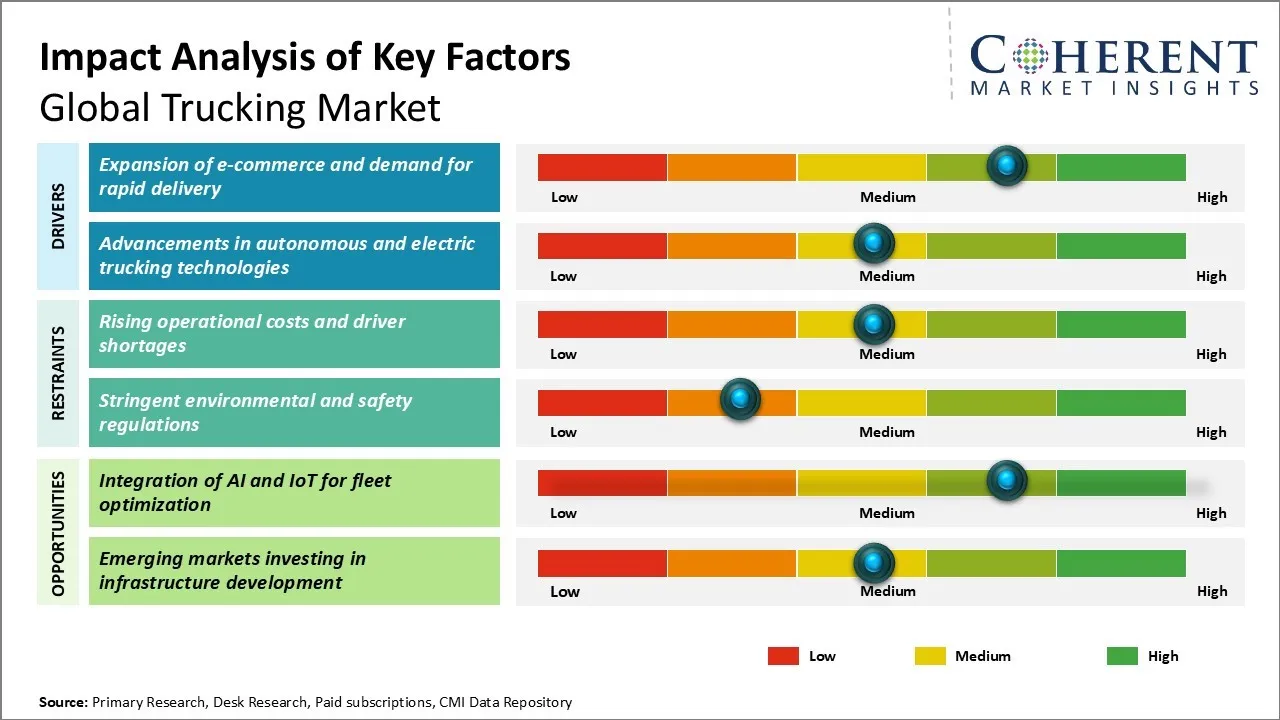 Impact Analysis of Key Factors
Global Trucking Market

COHERENT
MARKET INSIGHTS

DRIVERS

Expansion of e-commerce and demand for rapid delivery

Low Medium High

Advancements in autonomous and electric trucking technologies

Low Medium High

RESTRAINTS

Rising operational costs and driver shortages

Low Medium High

Stringent environmental and safety regulations

Low Medium High

OPPORTUNITIES

Integration of AI and IoT for fleet optimization

Low Medium High

Emerging markets investing in infrastructure development

Low Medium High

Low Medium High

Source: Primary Research, Desk Research, Paid subscriptions, CMI Data Repository